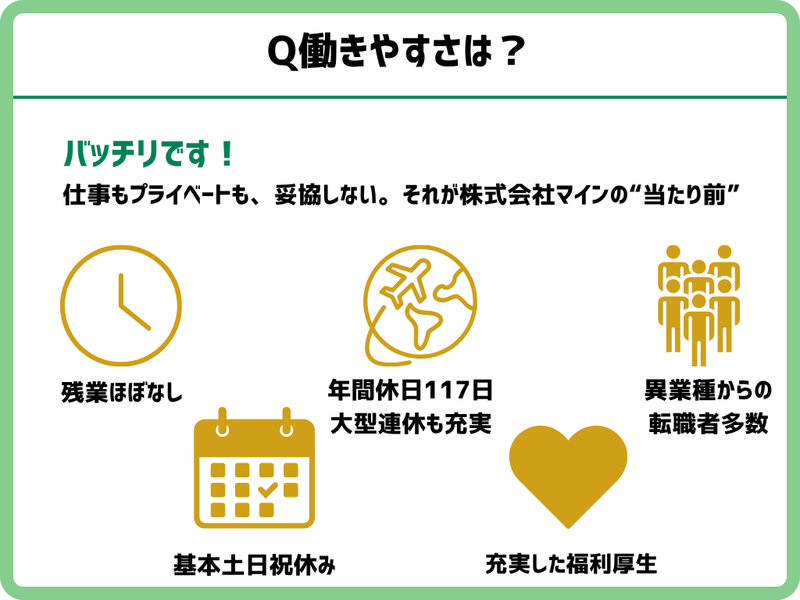 Q働きやすさは？

バッチリです！

仕事もプライベートも、妥協しない。それが株式会社マインの“当たり前”

残業ほぼなし

年間休日117日
大型連休も充実

異業種からの
転職者多数

基本土日祝休み

充実した福利厚生